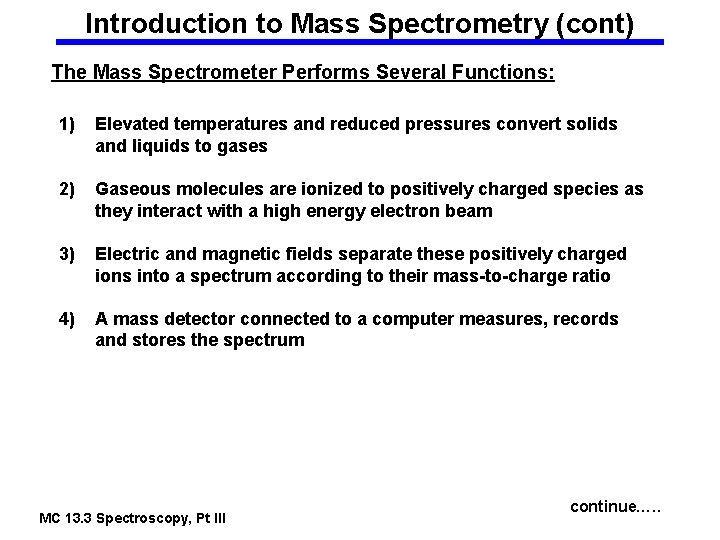 Introduction to Mass Spectrometry (cont)

The Mass Spectrometer Performs Several Functions:

1) Elevated temperatures and reduced pressures convert solids and liquids to gases

2) Gaseous molecules are ionized to positively charged species as they interact with a high energy electron beam

3) Electric and magnetic fields separate these positively charged ions into a spectrum according to their mass-to-charge ratio

4) A mass detector connected to a computer measures, records and stores the spectrum

continue.....

MC 13.3 Spectroscopy, Pt III